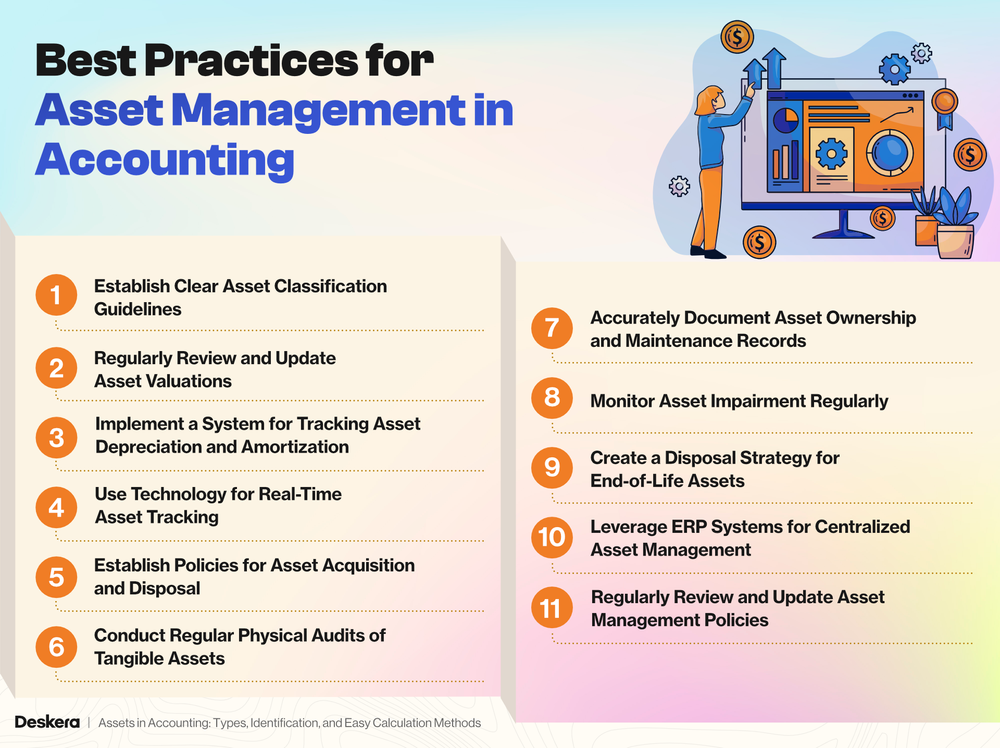 Best Practices for Asset Management in Accounting

1 Establish Clear Asset Classification Guidelines

2 Regularly Review and Update Asset Valuations

3 Implement a System for Tracking Asset Depreciation and Amortization

4 Use Technology for Real-Time Asset Tracking

5 Establish Policies for Asset Acquisition and Disposal

6 Conduct Regular Physical Audits of Tangible Assets

7 Accurately Document Asset Ownership and Maintenance Records

8 Monitor Asset Impairment Regularly

9 Create a Disposal Strategy for End-of-Life Assets

10 Leverage ERP Systems for Centralized Asset Management

11 Regularly Review and Update Asset Management Policies

Deskera | Assets in Accounting: Types, Identification, and Easy Calculation Methods